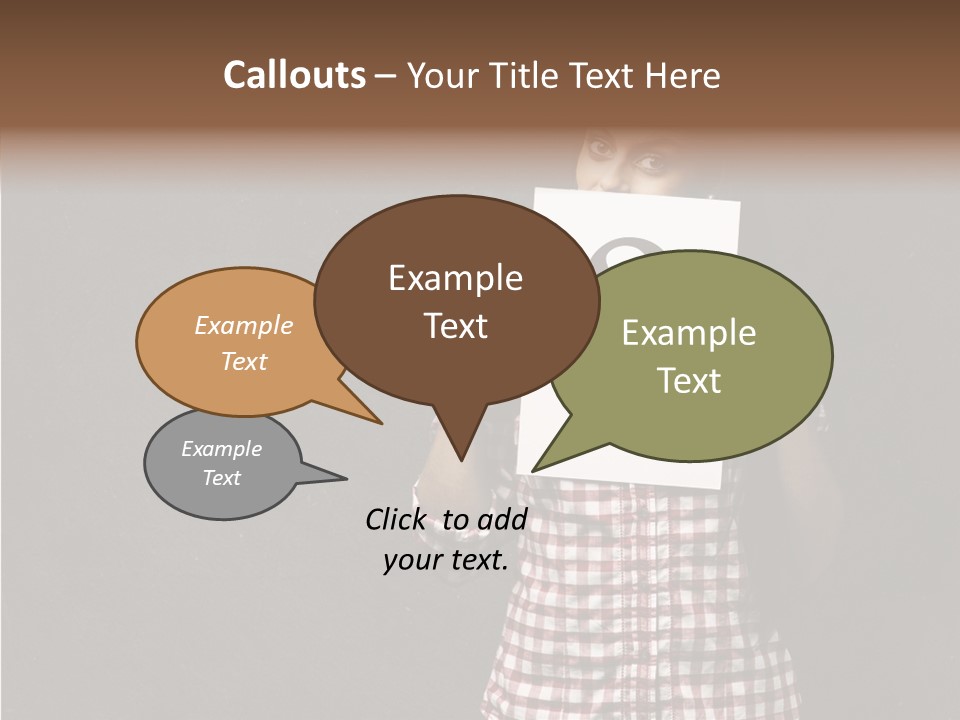 Callouts – Your Title Text Here

Example Text

Example Text

Example Text

Example Text

Click to add your text.